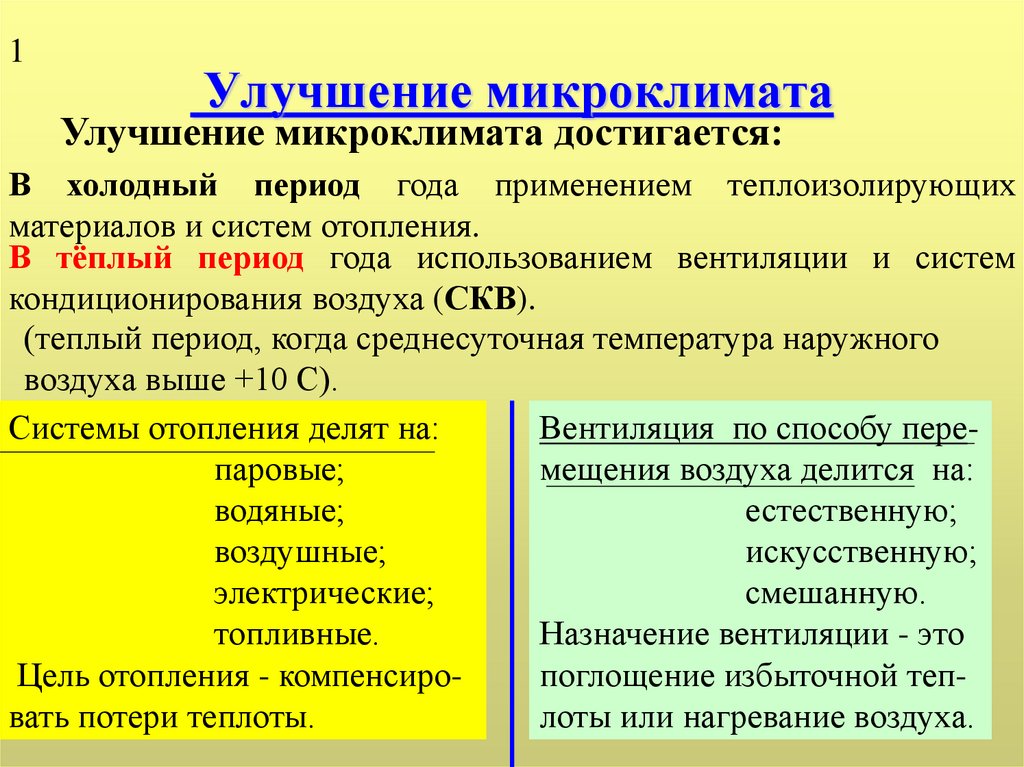 1

Улучшение микроклимата

Улучшение микроклимата достигается:

В холодный период года применением теплоизолирующих материалов и систем отопления.

В тёплый период года использованием вентиляции и систем кондиционирования воздуха (СКВ).

(теплый период, когда среднесуточная температура наружного воздуха выше +10 С).

Системы отопления делят на:
паровые;
водяные;
воздушные;
электрические;
топливные.
Цель отопления - компенсировать потери теплоты.

Вентиляция по способу перемещения воздуха делится на:
естественную;
искусственную;
смешанную.
Назначение вентиляции - это поглощение избыточной теплоты или нагревание воздуха.